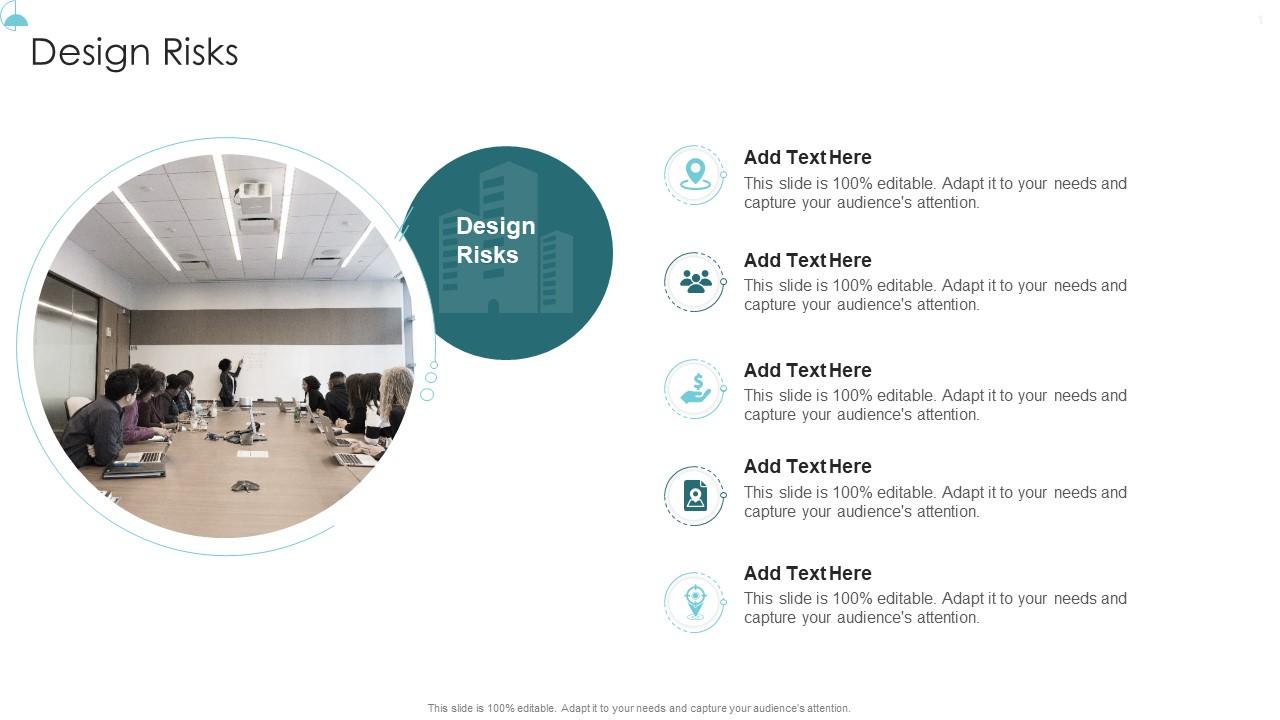 Design Risks

Design Risks

Add Text Here
This slide is 100% editable. Adapt it to your needs and capture your audience's attention.

Add Text Here
This slide is 100% editable. Adapt it to your needs and capture your audience's attention.

Add Text Here
This slide is 100% editable. Adapt it to your needs and capture your audience's attention.

Add Text Here
This slide is 100% editable. Adapt it to your needs and capture your audience's attention.

Add Text Here
This slide is 100% editable. Adapt it to your needs and capture your audience's attention.

This slide is 100% editable. Adapt it to your needs and capture your audience's attention.